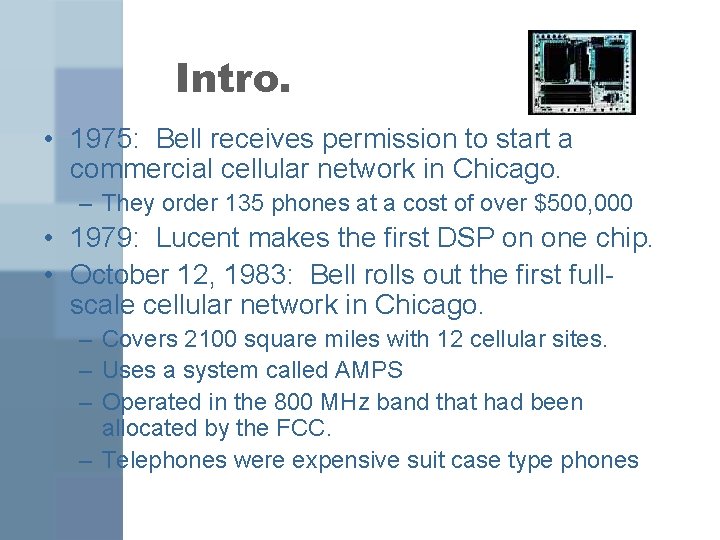 Intro.

• 1975: Bell receives permission to start a commercial cellular network in Chicago.
– They order 135 phones at a cost of over \$500,000
• 1979: Lucent makes the first DSP on one chip.
• October 12, 1983: Bell rolls out the first full-scale cellular network in Chicago.
– Covers 2100 square miles with 12 cellular sites.
– Uses a system called AMPS
– Operated in the 800 MHz band that had been allocated by the FCC.
– Telephones were expensive suit case type phones